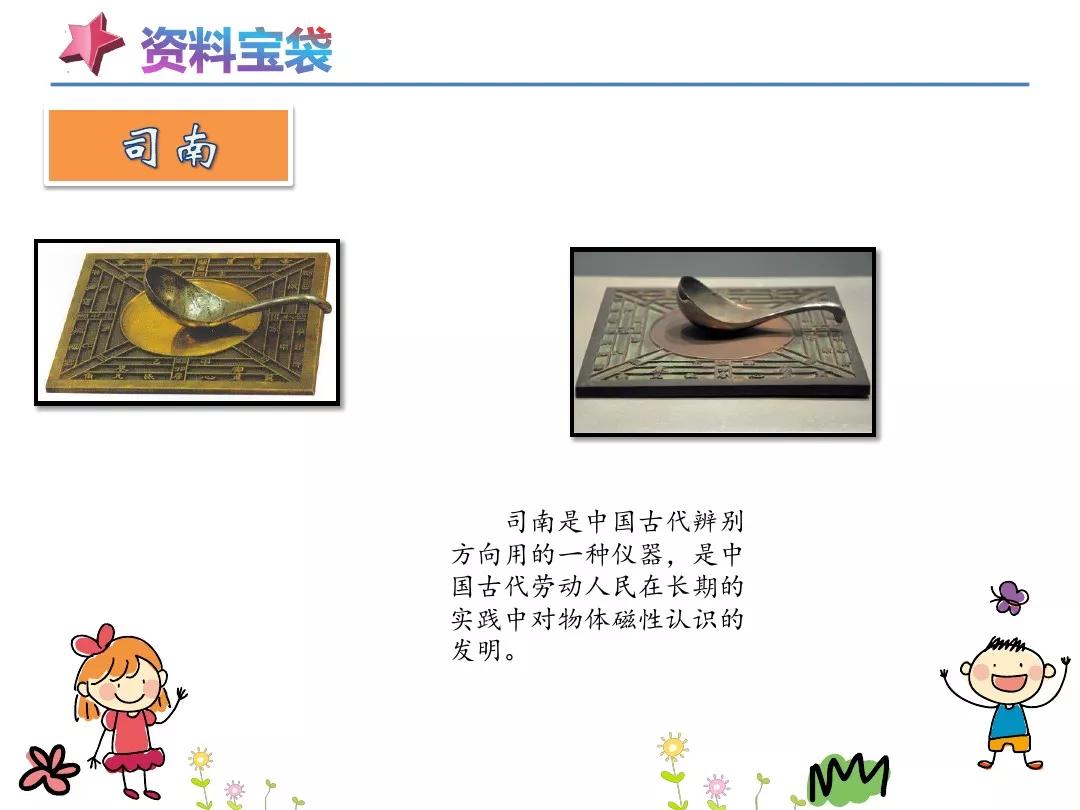 资料宝袋

司南

司南是中国古代辨别方向用的一种仪器，是中国古代劳动人民在长期的实践中对物体磁性认识的发明。